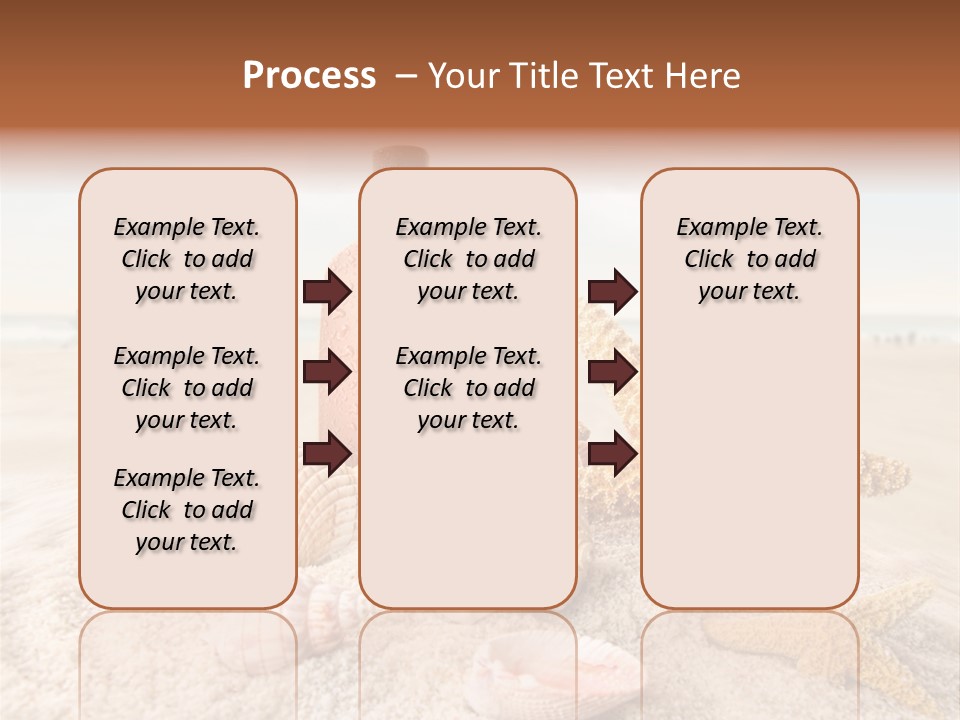 Process – Your Title Text Here

Example Text. Click to add your text.

Example Text. Click to add your text.

Example Text. Click to add your text.

Example Text. Click to add your text.

Example Text. Click to add your text.

Example Text. Click to add your text.